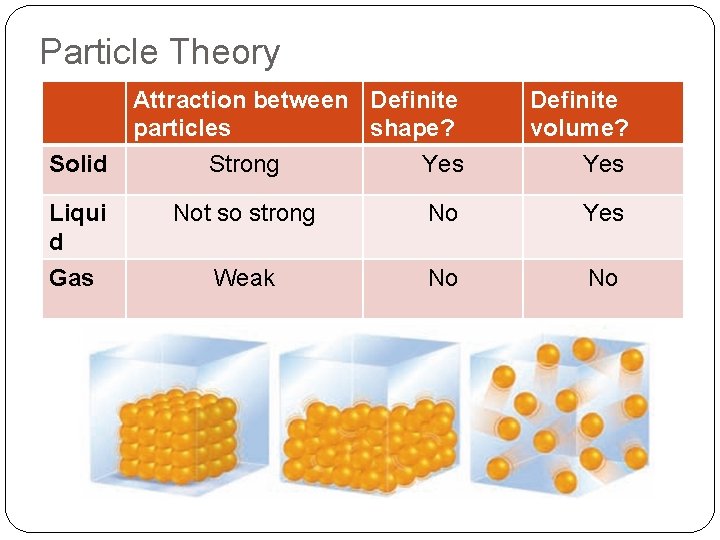 Particle Theory

| | Attraction between particles | Definite shape? | Definite volume? |
|---|---|---|---|
| Solid | Strong | Yes | Yes |
| Liquid | Not so strong | No | Yes |
| Gas | Weak | No | No |